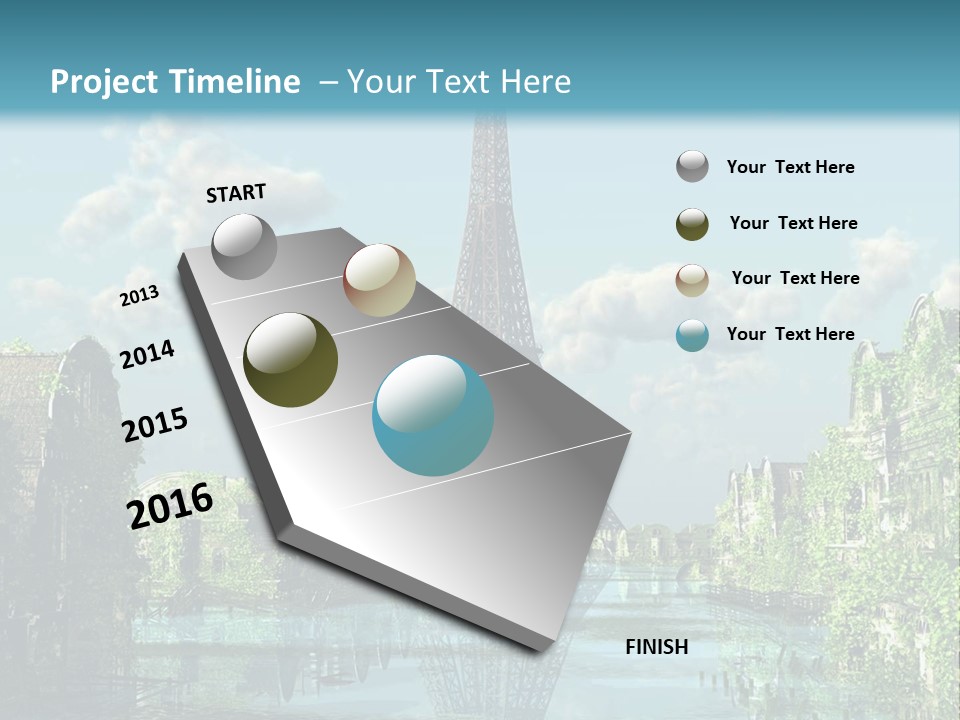 Project Timeline – Your Text Here

START

2013

2014

2015

2016

FINISH

Your Text Here

Your Text Here

Your Text Here

Your Text Here